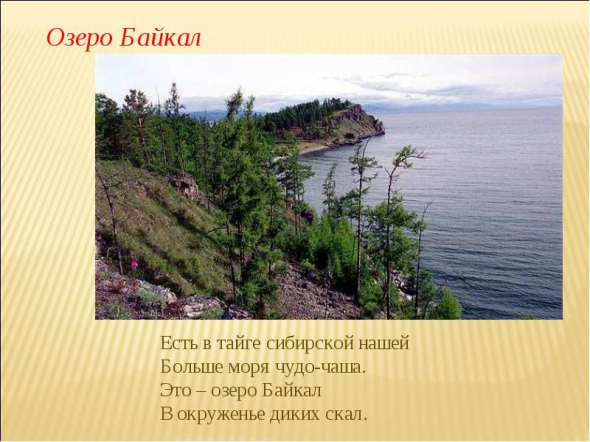 Озеро Байкал

Есть в тайге сибирской нашей
Больше моря чудо-чаша.
Это – озеро Байкал
В окруженье диких скал.